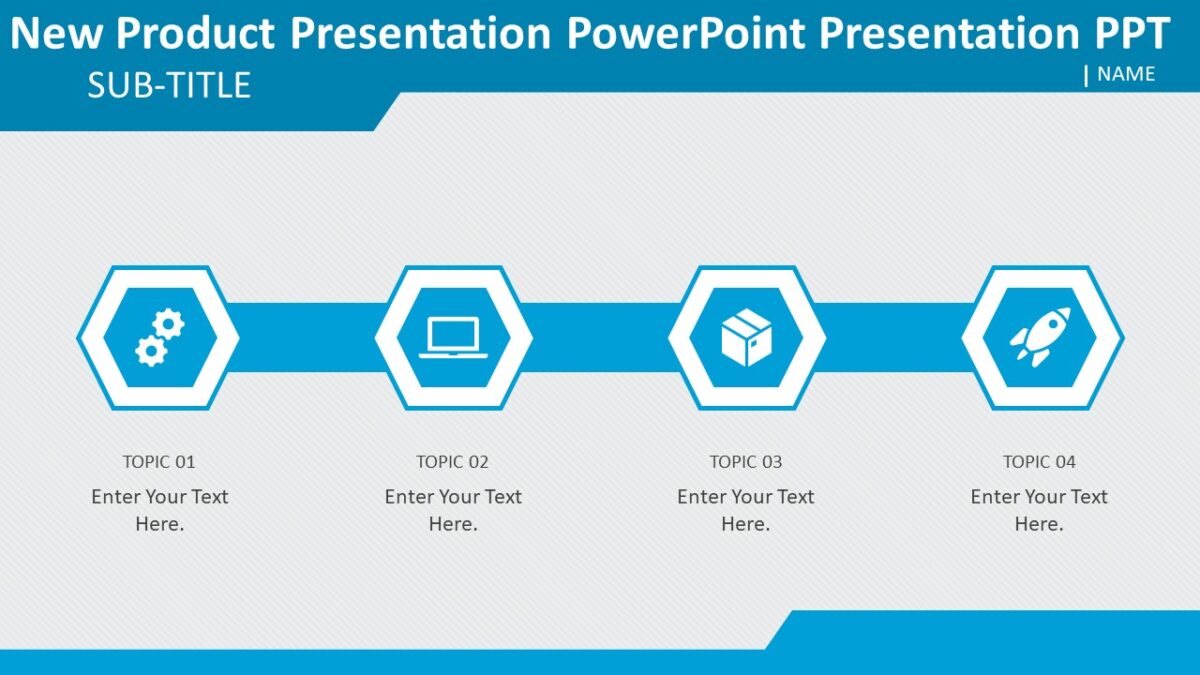 New Product Presentation PowerPoint Presentation PPT
SUB-TITLE
| NAME

TOPIC 01
Enter Your Text Here.

TOPIC 02
Enter Your Text Here.

TOPIC 03
Enter Your Text Here.

TOPIC 04
Enter Your Text Here.